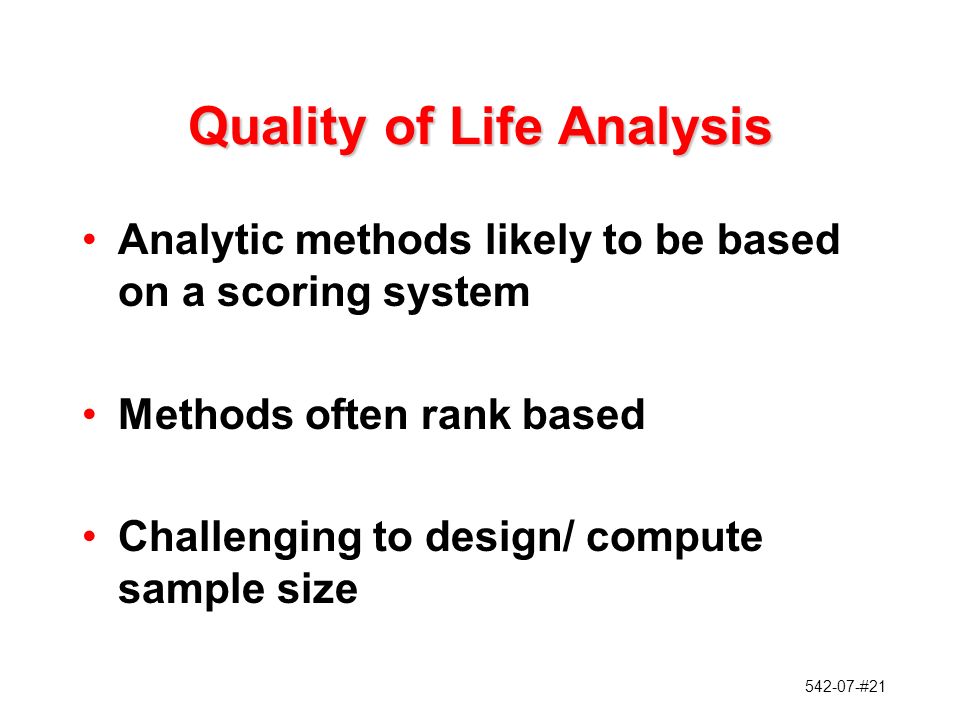 Quality of Life Analysis

• Analytic methods likely to be based on a scoring system

• Methods often rank based

• Challenging to design/ compute sample size

542-07-#21